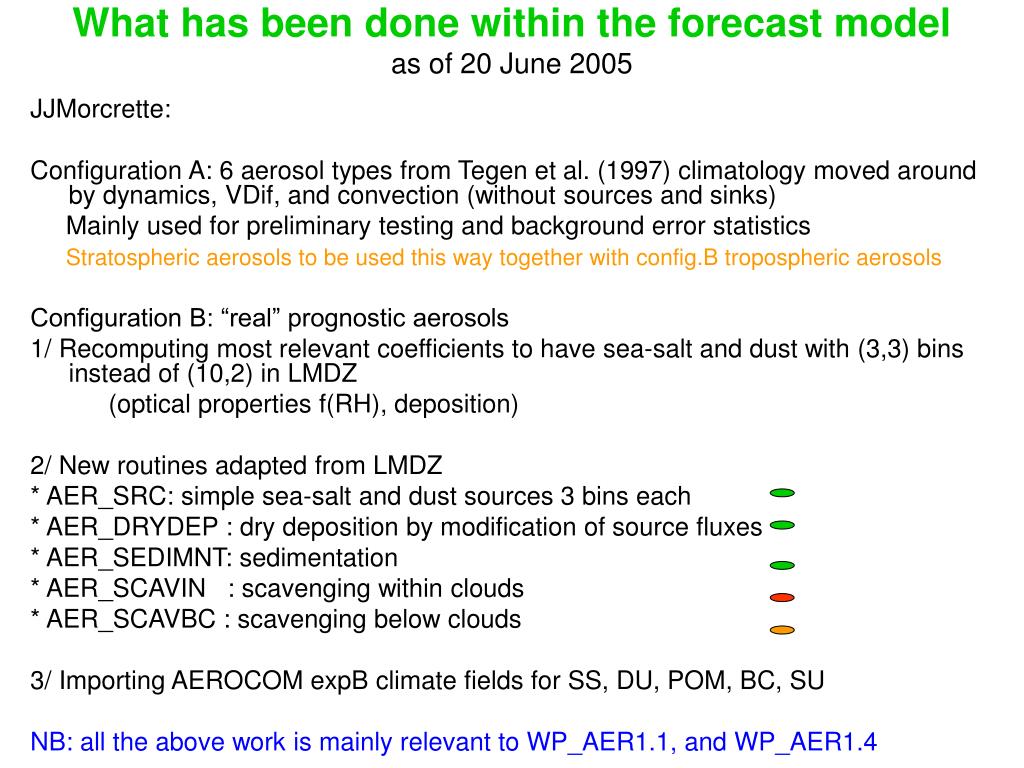 What has been done within the forecast model
as of 20 June 2005

JJMorcrette:

Configuration A: 6 aerosol types from Tegen et al. (1997) climatology moved around by dynamics, VDif, and convection (without sources and sinks)

Mainly used for preliminary testing and background error statistics

Stratospheric aerosols to be used this way together with config.B tropospheric aerosols

Configuration B: “real” prognostic aerosols
1/ Recomputing most relevant coefficients to have sea-salt and dust with (3,3) bins instead of (10,2) in LMDZ

(optical properties f(RH), deposition)

2/ New routines adapted from LMDZ
* AER_SRC: simple sea-salt and dust sources 3 bins each
* AER_DRYDEP : dry deposition by modification of source fluxes
* AER_SEDIMNT: sedimentation
* AER_SCAVIN : scavenging within clouds
* AER_SCAVBC : scavenging below clouds

3/ Importing AEROCOM expB climate fields for SS, DU, POM, BC, SU

NB: all the above work is mainly relevant to WP_AER1.1, and WP_AER1.4